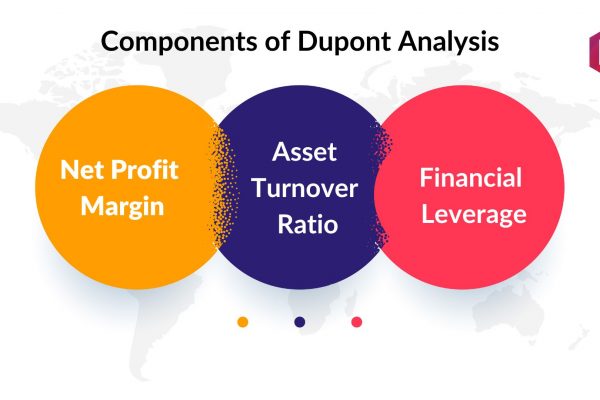 Components of Dupont Analysis

Net Profit Margin

Asset Turnover Ratio

Financial Leverage